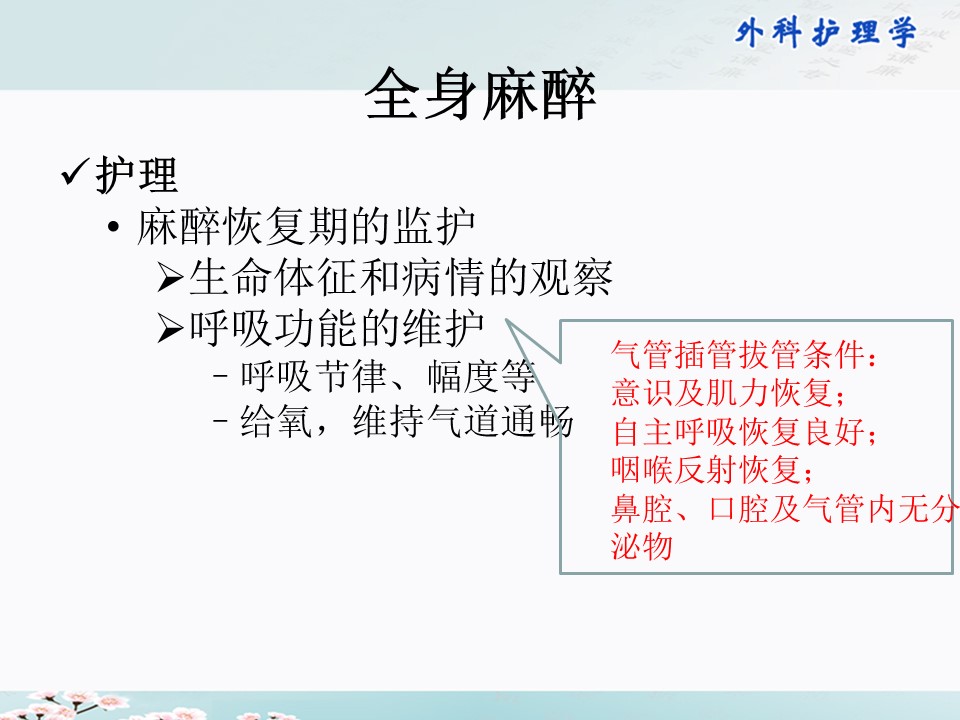 外科护理学

全身麻醉

✓护理

• 麻醉恢复期的监护

➢生命体征和病情的观察

➢呼吸功能的维护

– 呼吸节律、幅度等

– 给氧，维持气道通畅

气管插管拔管条件：
意识及肌力恢复；
自主呼吸恢复良好；
咽喉反射恢复；
鼻腔、口腔及气管内无分泌物